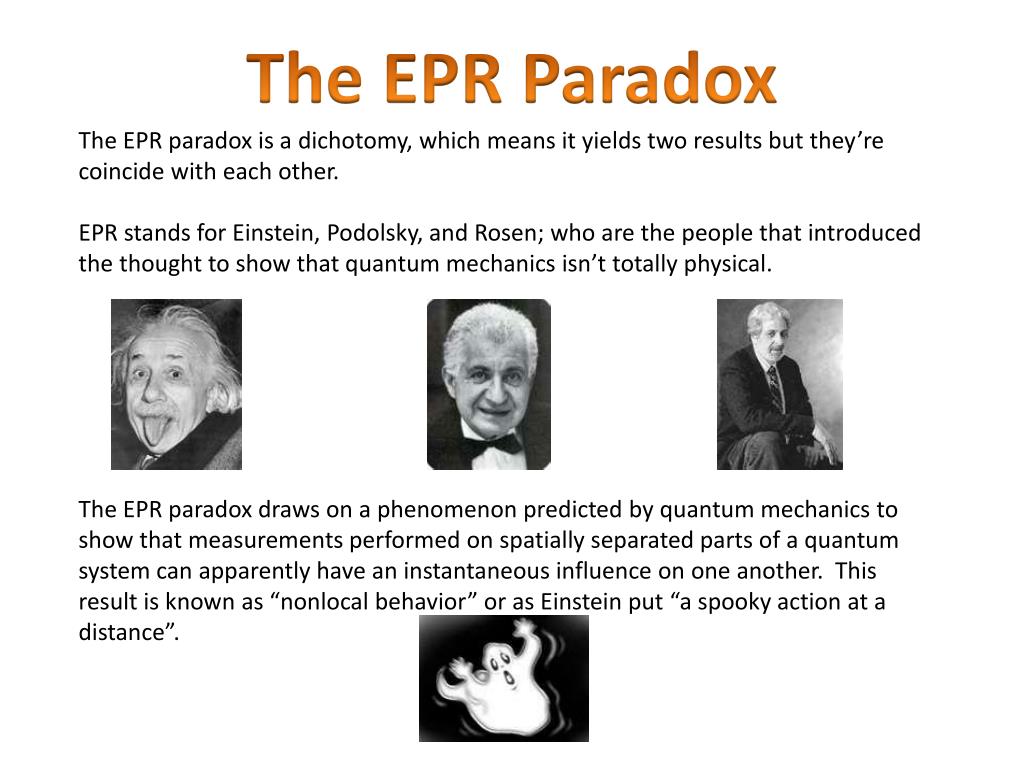 The EPR Paradox

The EPR paradox is a dichotomy, which means it yields two results but they're coincide with each other.

EPR stands for Einstein, Podolsky, and Rosen; who are the people that introduced the thought to show that quantum mechanics isn't totally physical.

The EPR paradox draws on a phenomenon predicted by quantum mechanics to show that measurements performed on spatially separated parts of a quantum system can apparently have an instantaneous influence on one another. This result is known as "nonlocal behavior" or as Einstein put "a spooky action at a distance".